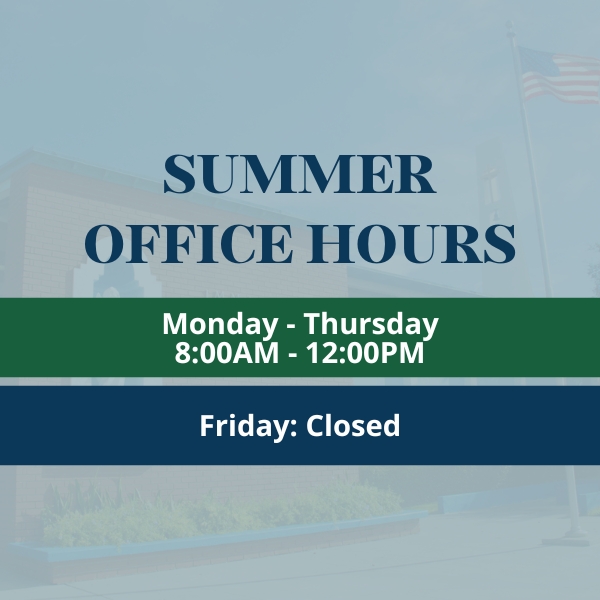 SUMMER
OFFICE HOURS

Monday - Thursday
8:00AM - 12:00PM

Friday: Closed